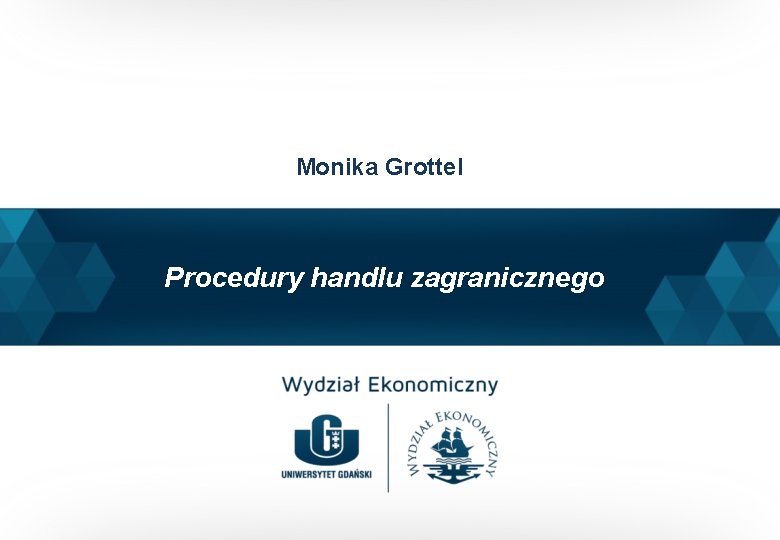 Monika Grottel

Procedury handlu zagranicznego

Wydział Ekonomiczny

UNIWERSYTET GDAŃSKI

WYDZIAŁ EKONOMICZNY